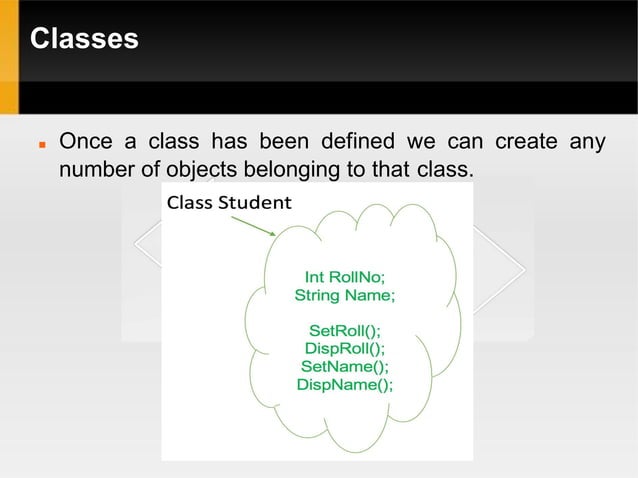 Classes

Once a class has been defined we can create any number of objects belonging to that class.

Class Student

Int RollNo;
String Name;

SetRoll();
DispRoll();
SetName();
DispName();